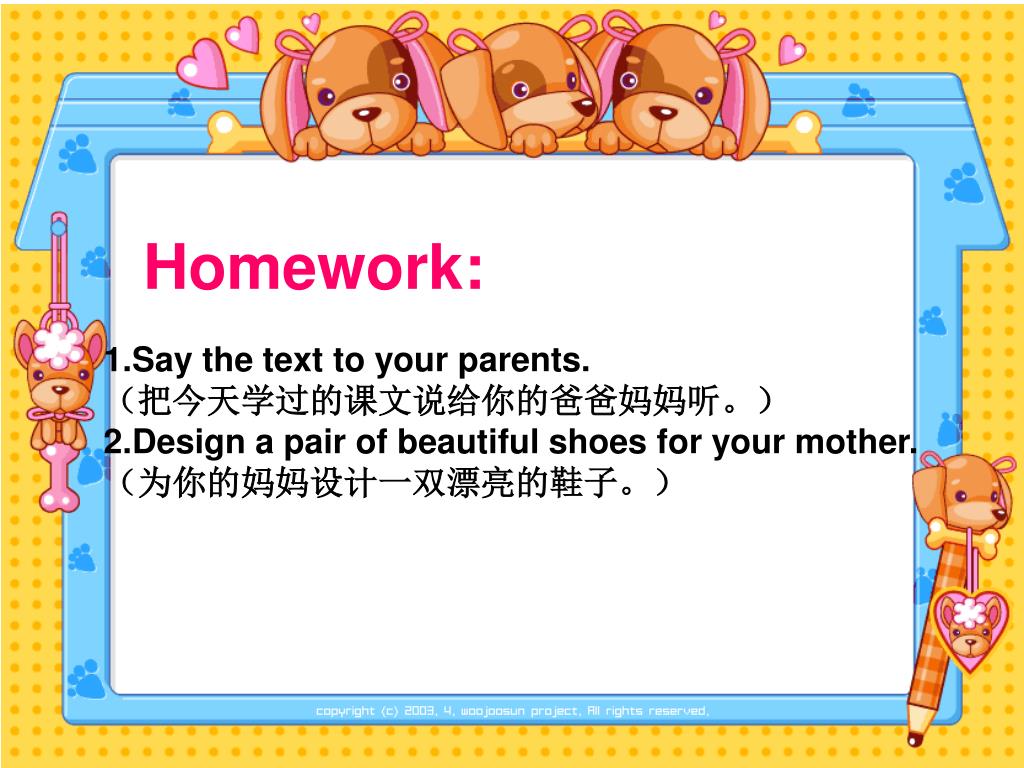 Homework:

1.Say the text to your parents.
（把今天学过的课文说给你的爸爸妈妈听。）
2.Design a pair of beautiful shoes for your mother.
（为你的妈妈设计一双漂亮的鞋子。）

copyright (c) 2003, 4, woojoosun project, All rights reserved.